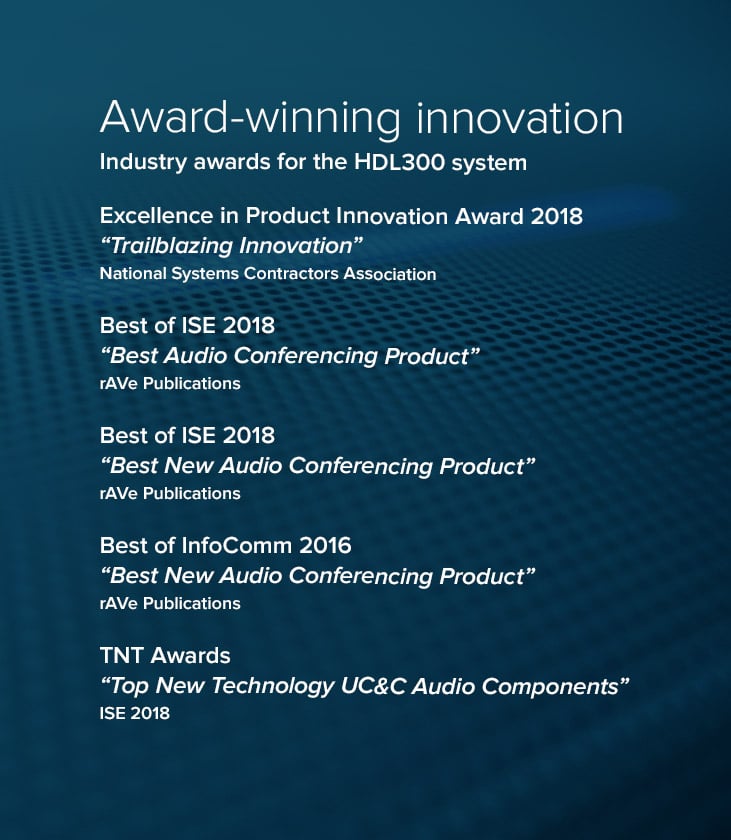 Award-winning innovation
Industry awards for the HDL300 system

Excellence in Product Innovation Award 2018
“Trailblazing Innovation”
National Systems Contractors Association

Best of ISE 2018
“Best Audio Conferencing Product”
rAVe Publications

Best of ISE 2018
“Best New Audio Conferencing Product”
rAVe Publications

Best of InfoComm 2016
“Best New Audio Conferencing Product”
rAVe Publications

TNT Awards
“Top New Technology UC&C Audio Components”
ISE 2018